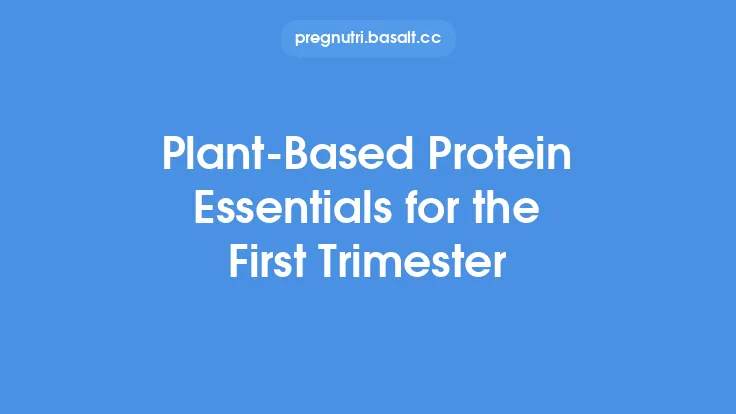 pregnutri.basalt.cc

Plant-Based Protein Essentials for the First Trimester